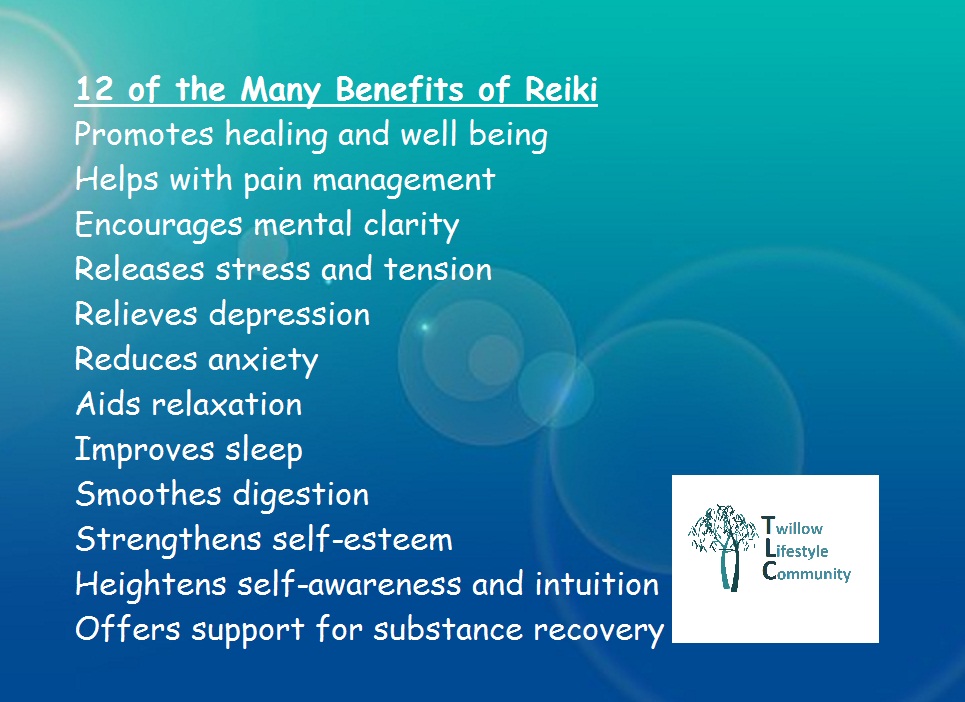 12 of the Many Benefits of Reiki
Promotes healing and well being
Helps with pain management
Encourages mental clarity
Releases stress and tension
Relieves depression
Reduces anxiety
Aids relaxation
Improves sleep
Smoothes digestion
Strengthens self-esteem
Heightens self-awareness and intuition
Offers support for substance recovery

Twillow
Lifestyle
Community